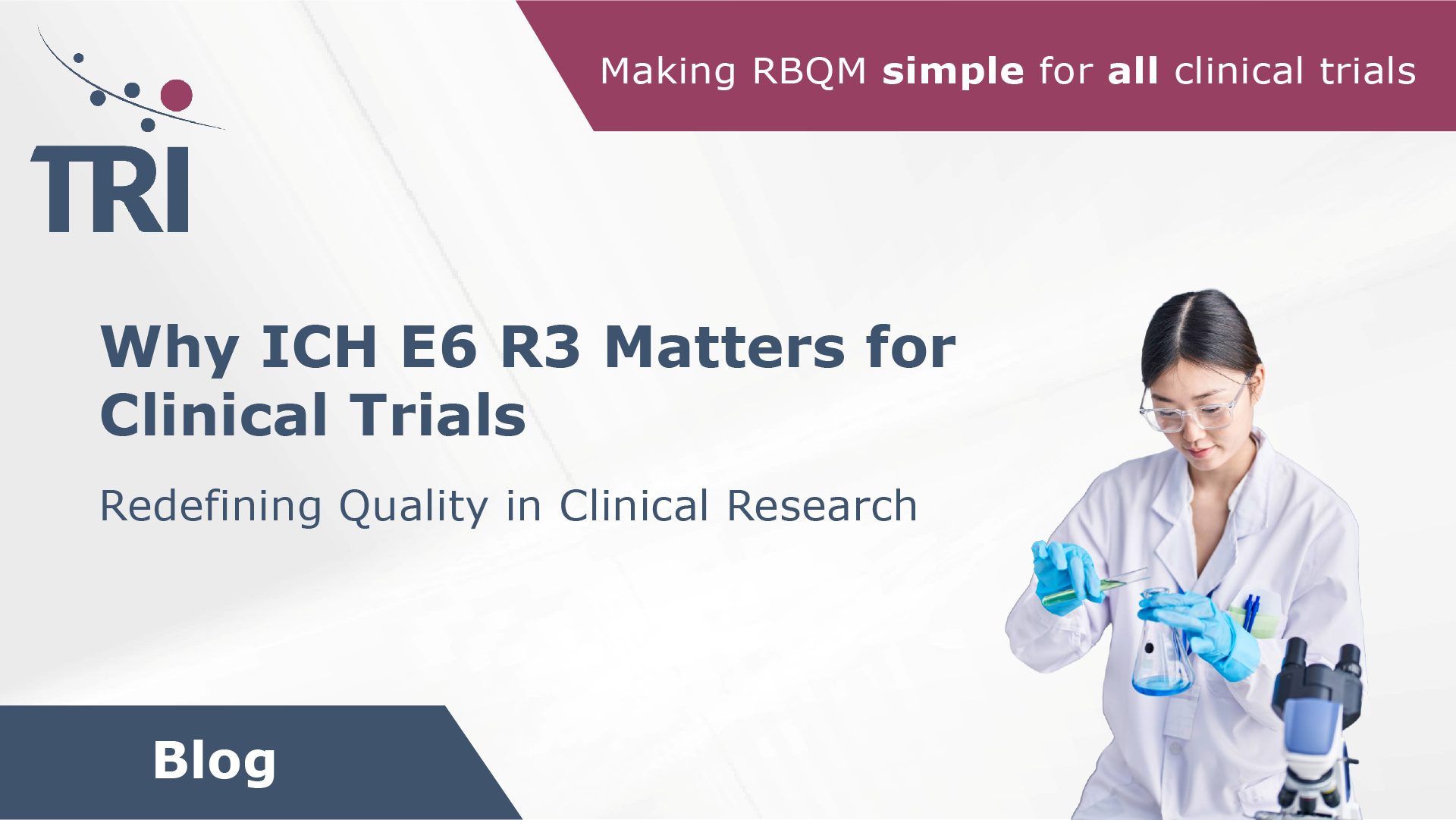 TRI

Making RBQM simple for all clinical trials

Why ICH E6 R3 Matters for Clinical Trials

Redefining Quality in Clinical Research

Blog